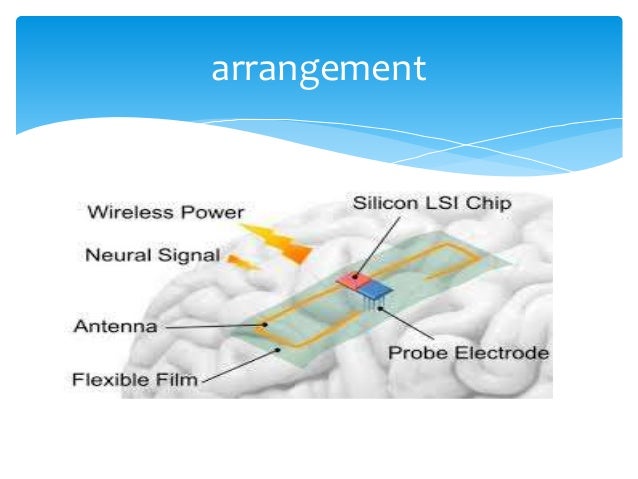 arrangement

Wireless Power

Silicon LSI Chip

Neural Signal

Antenna

Probe Electrode

Flexible Film